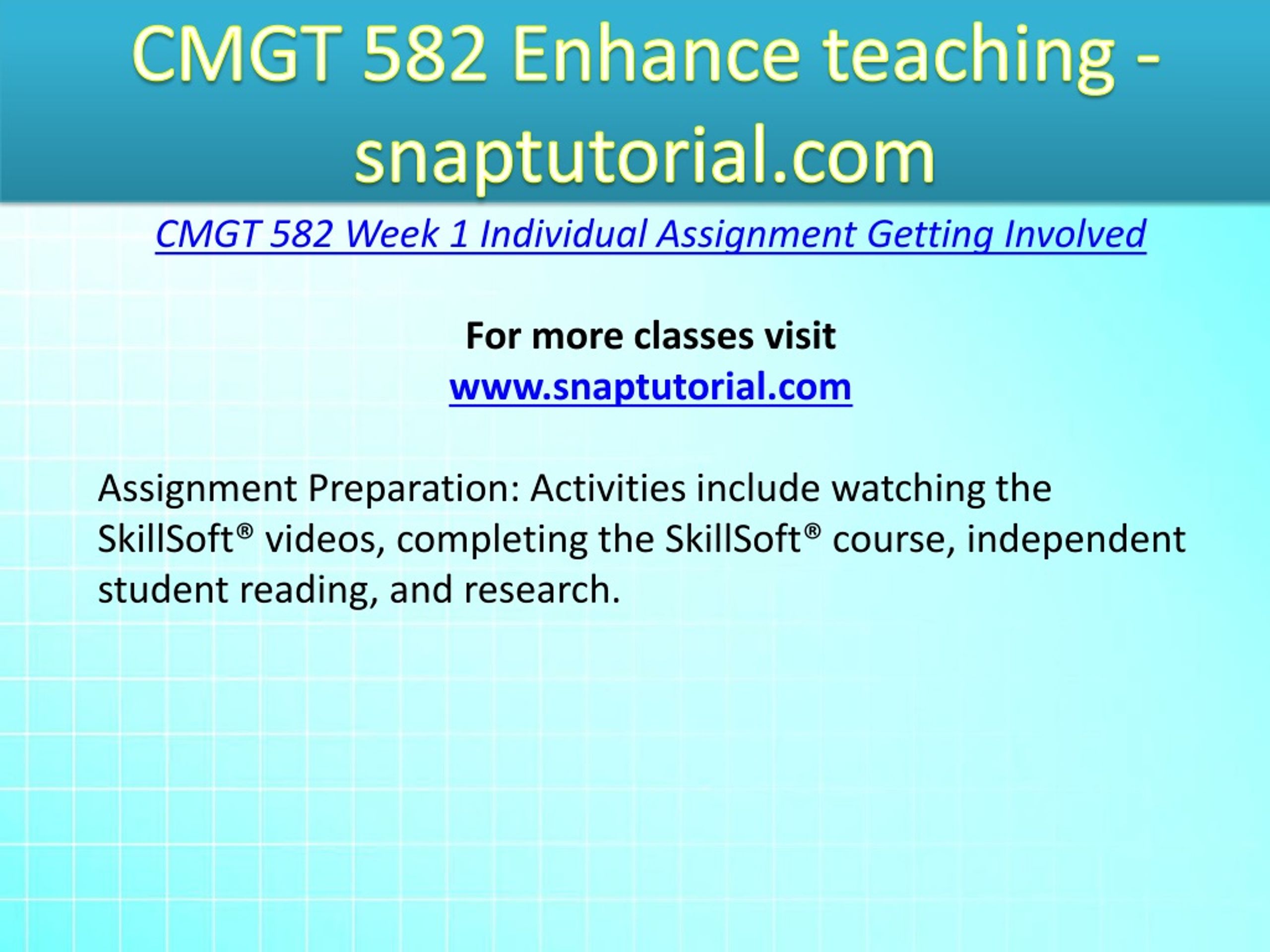 CMGT 582 Enhance teaching - snaptutorial.com

CMGT 582 Week 1 Individual Assignment Getting Involved

For more classes visit
www.snaptutorial.com

Assignment Preparation: Activities include watching the SkillSoft® videos, completing the SkillSoft® course, independent student reading, and research.